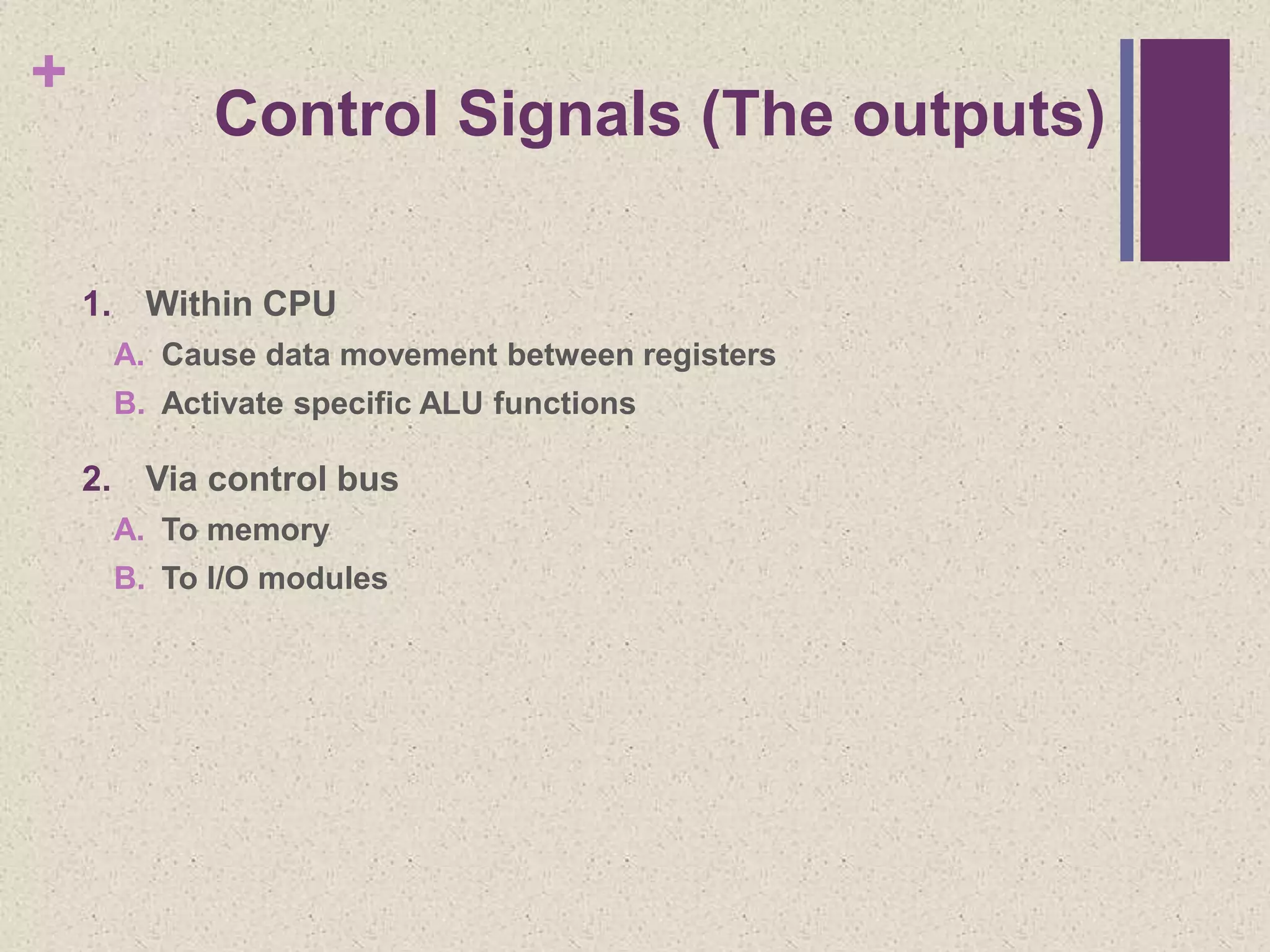 +

Control Signals (The outputs)

1. Within CPU
A. Cause data movement between registers
B. Activate specific ALU functions

2. Via control bus
A. To memory
B. To I/O modules